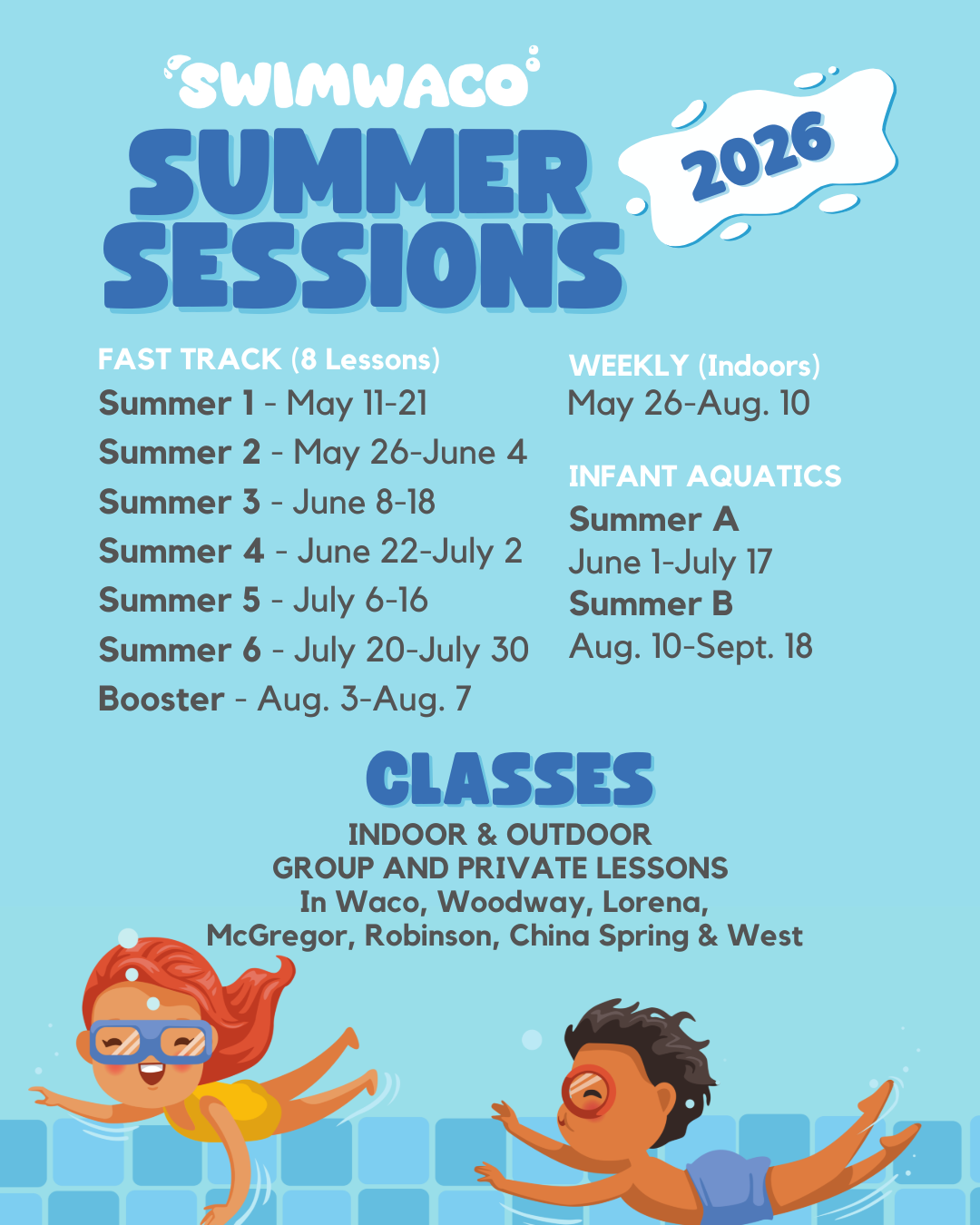 SWIMWACO
SUMMER SESSIONS
2026

FAST TRACK (8 Lessons)
Summer 1 - May 11-21
Summer 2 - May 26-June 4
Summer 3 - June 8-18
Summer 4 - June 22-July 2
Summer 5 - July 6-16
Summer 6 - July 20-July 30
Booster - Aug. 3-Aug. 7

WEEKLY (Indoors)
May 26-Aug. 10

INFANT AQUATICS
Summer A
June 1-July 17
Summer B
Aug. 10-Sept. 18

CLASSES
INDOOR & OUTDOOR
GROUP AND PRIVATE LESSONS
In Waco, Woodway, Lorena, McGregor, Robinson, China Spring & West